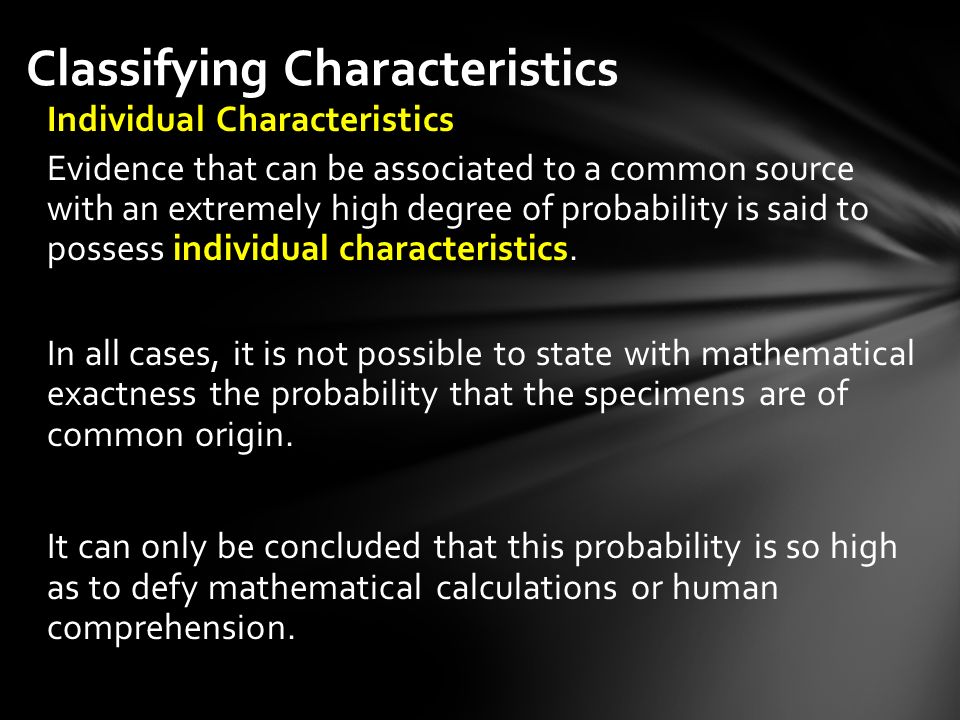 Classifying Characteristics

Individual Characteristics

Evidence that can be associated to a common source with an extremely high degree of probability is said to possess individual characteristics.

In all cases, it is not possible to state with mathematical exactness the probability that the specimens are of common origin.

It can only be concluded that this probability is so high as to defy mathematical calculations or human comprehension.